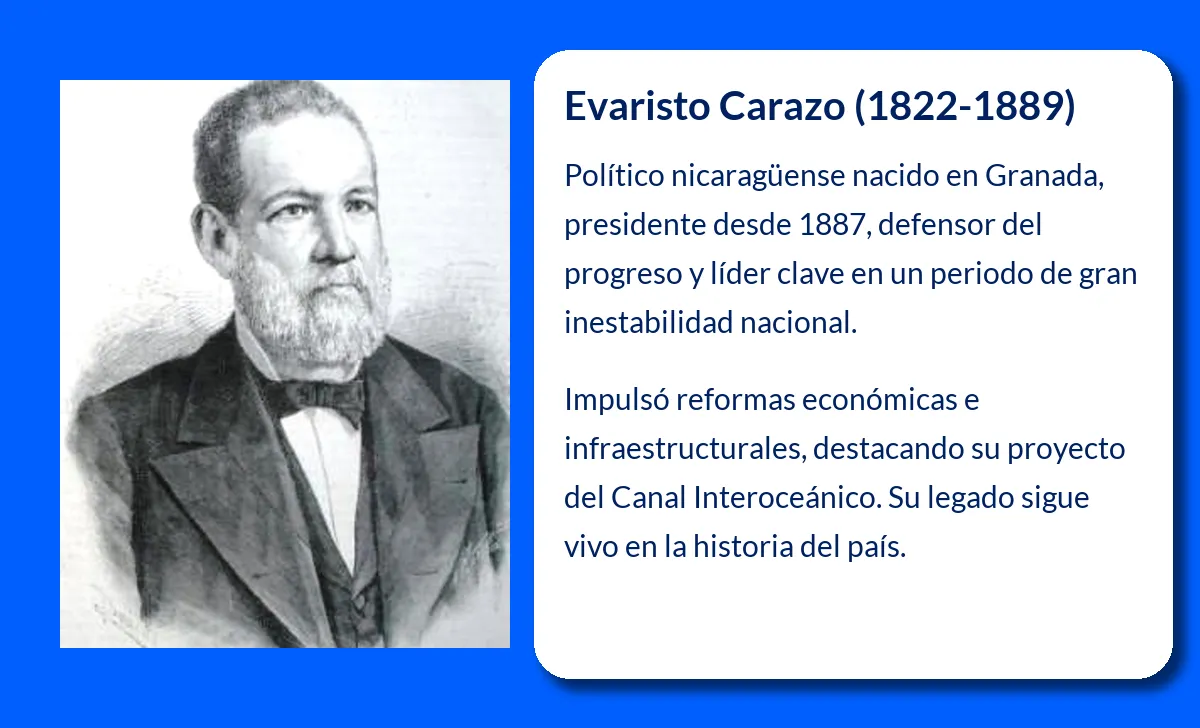 Evaristo Carazo (1822-1889)

Político nicaragüense nacido en Granada, presidente desde 1887, defensor del progreso y líder clave en un periodo de gran inestabilidad nacional.

Impulsó reformas económicas e infraestructurales, destacando su proyecto del Canal Interoceánico. Su legado sigue vivo en la historia del país.